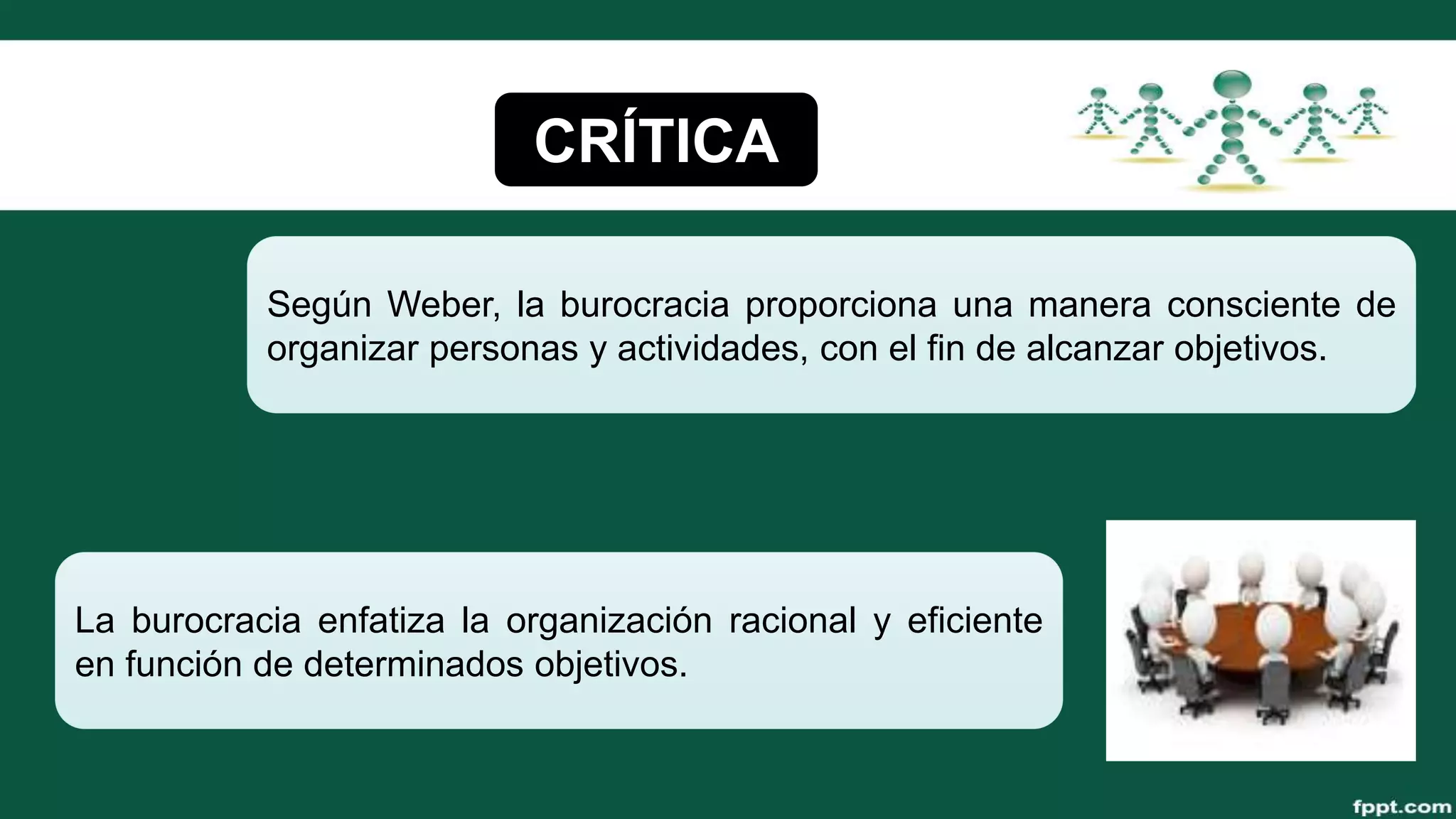 CRÍTICA

Según Weber, la burocracia proporciona una manera consciente de organizar personas y actividades, con el fin de alcanzar objetivos.

La burocracia enfatiza la organización racional y eficiente en función de determinados objetivos.

fppt.com